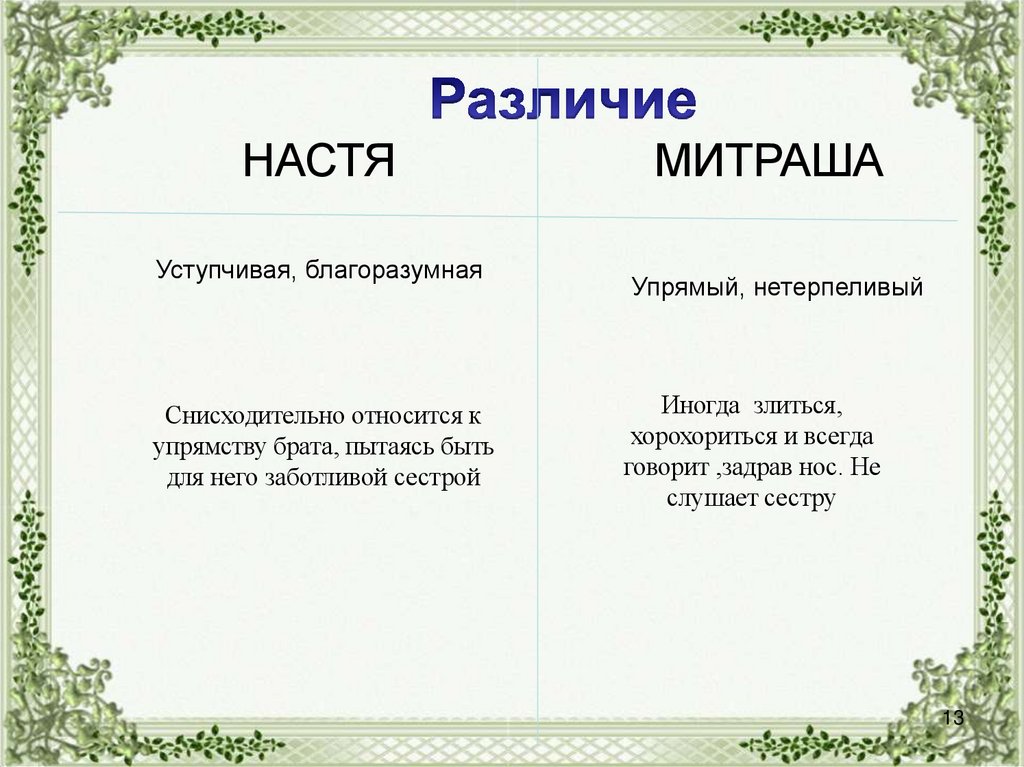 Различие

| НАСТЯ | МИТРАША |
|---|---|
| Уступчивая, благоразумная | Упрямый, нетерпеливый |
| Снисходительно относится к упрямству брата, пытаясь быть для него заботливой сестрой | Иногда злиться, хорохориться и всегда говорит ,задрав нос. Не слушает сестру |

13